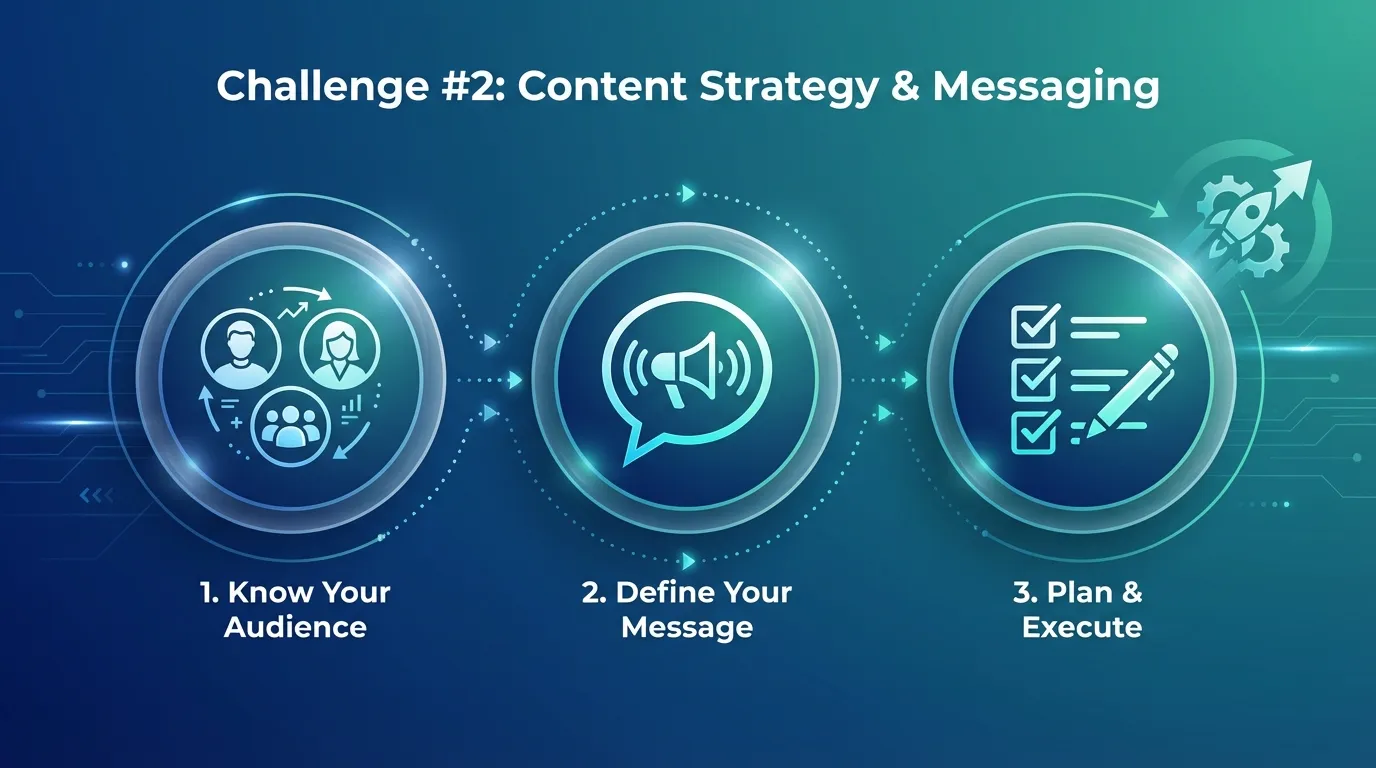 Challenge #2: Content Strategy & Messaging

1. Know Your Audience

2. Define Your Message

3. Plan & Execute